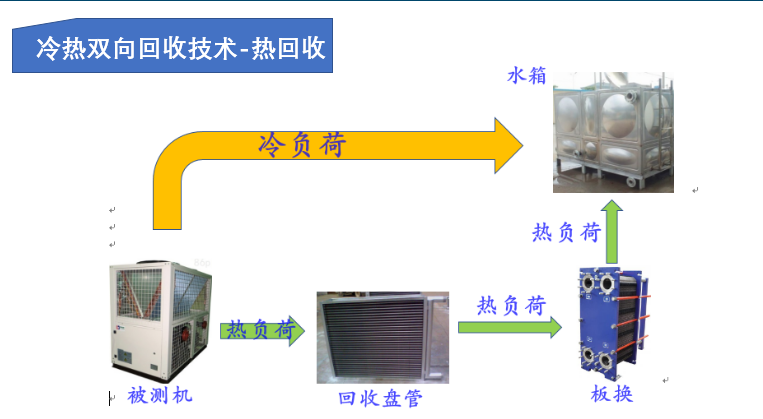 冷热双向回收技术-热回收

水箱

冷负荷

热负荷

热负荷

热负荷

被测机

回收盘管

板换